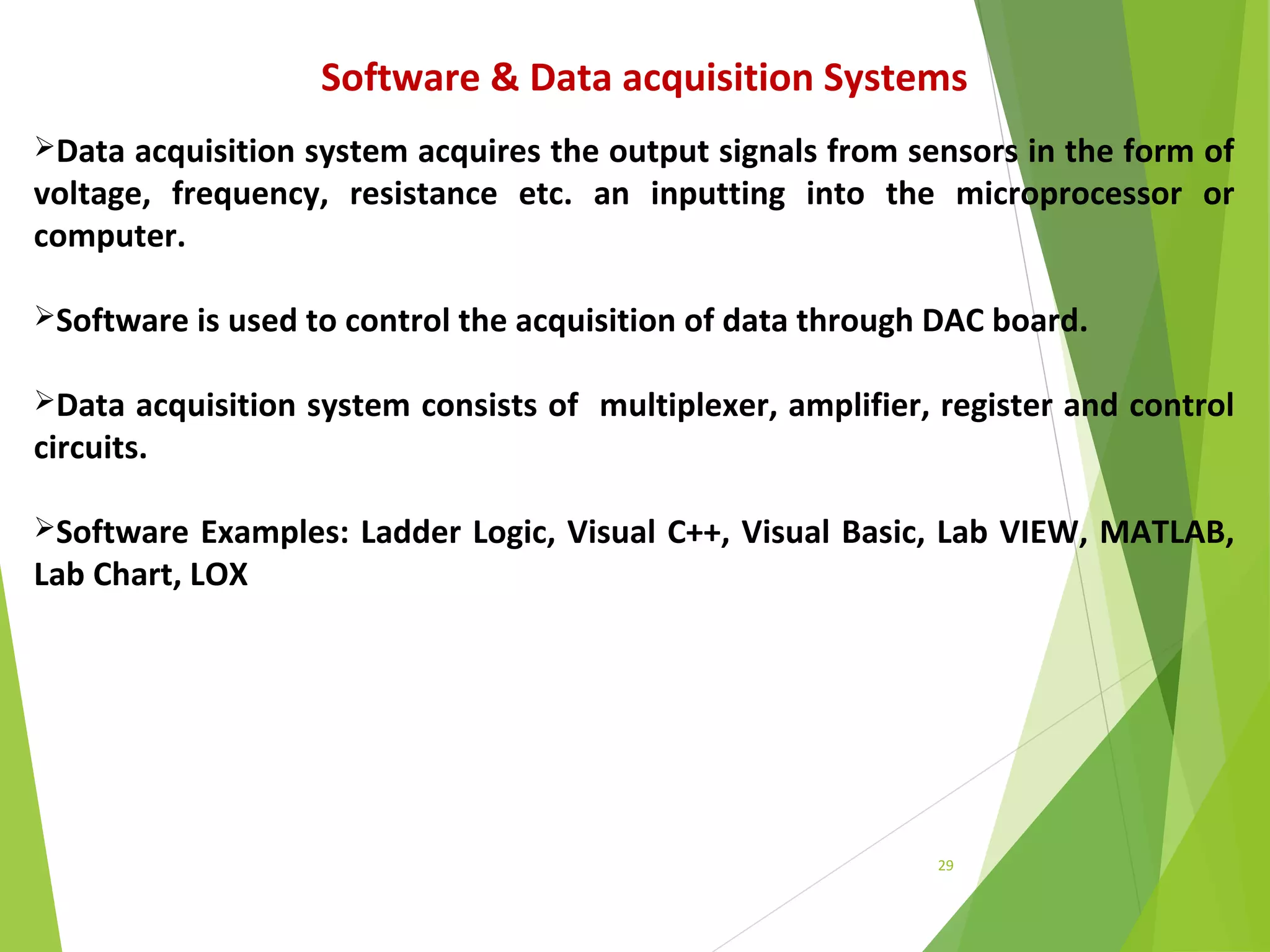 Software & Data acquisition Systems

➢Data acquisition system acquires the output signals from sensors in the form of voltage, frequency, resistance etc. an inputting into the microprocessor or computer.

➢Software is used to control the acquisition of data through DAC board.

➢Data acquisition system consists of multiplexer, amplifier, register and control circuits.

➢Software Examples: Ladder Logic, Visual C++, Visual Basic, Lab VIEW, MATLAB, Lab Chart, LOX

29